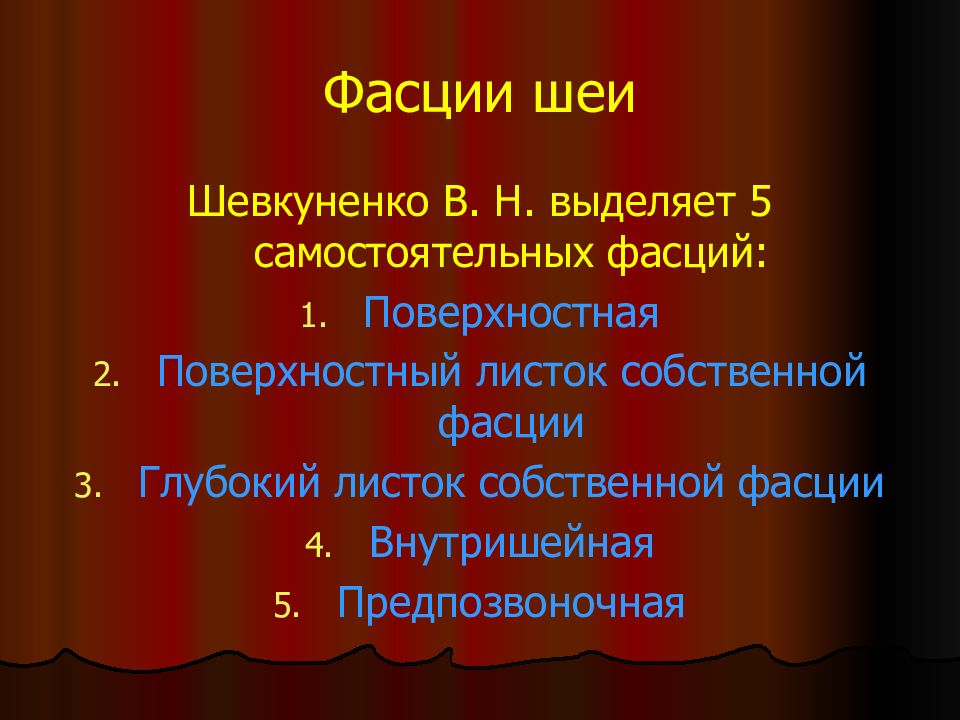 Фасции шеи

Шевкуненко В. Н. выделяет 5 самостоятельных фасций:

1. Поверхностная
2. Поверхностный листок собственной фасции
3. Глубокий листок собственной фасции
4. Внутришейная
5. Предпозвоночная